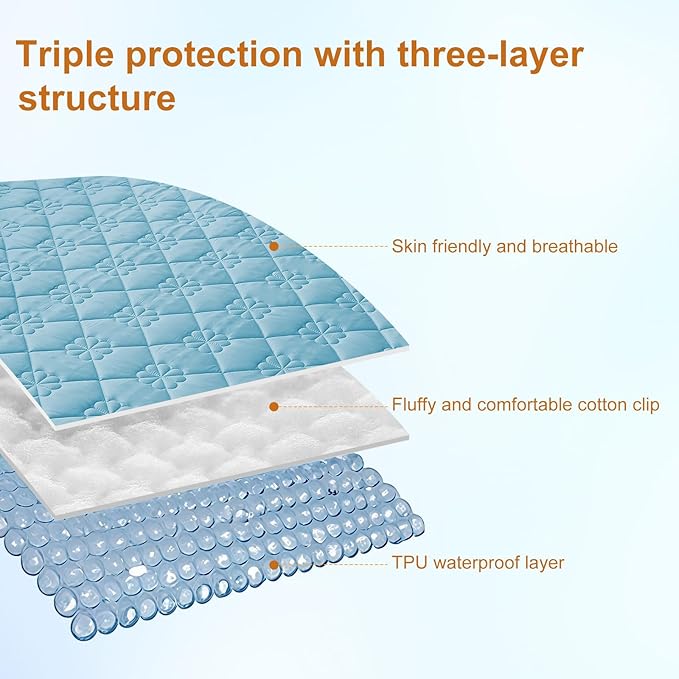 Triple protection with three-layer structure

Skin friendly and breathable

Fluffy and comfortable cotton clip

TPU waterproof layer